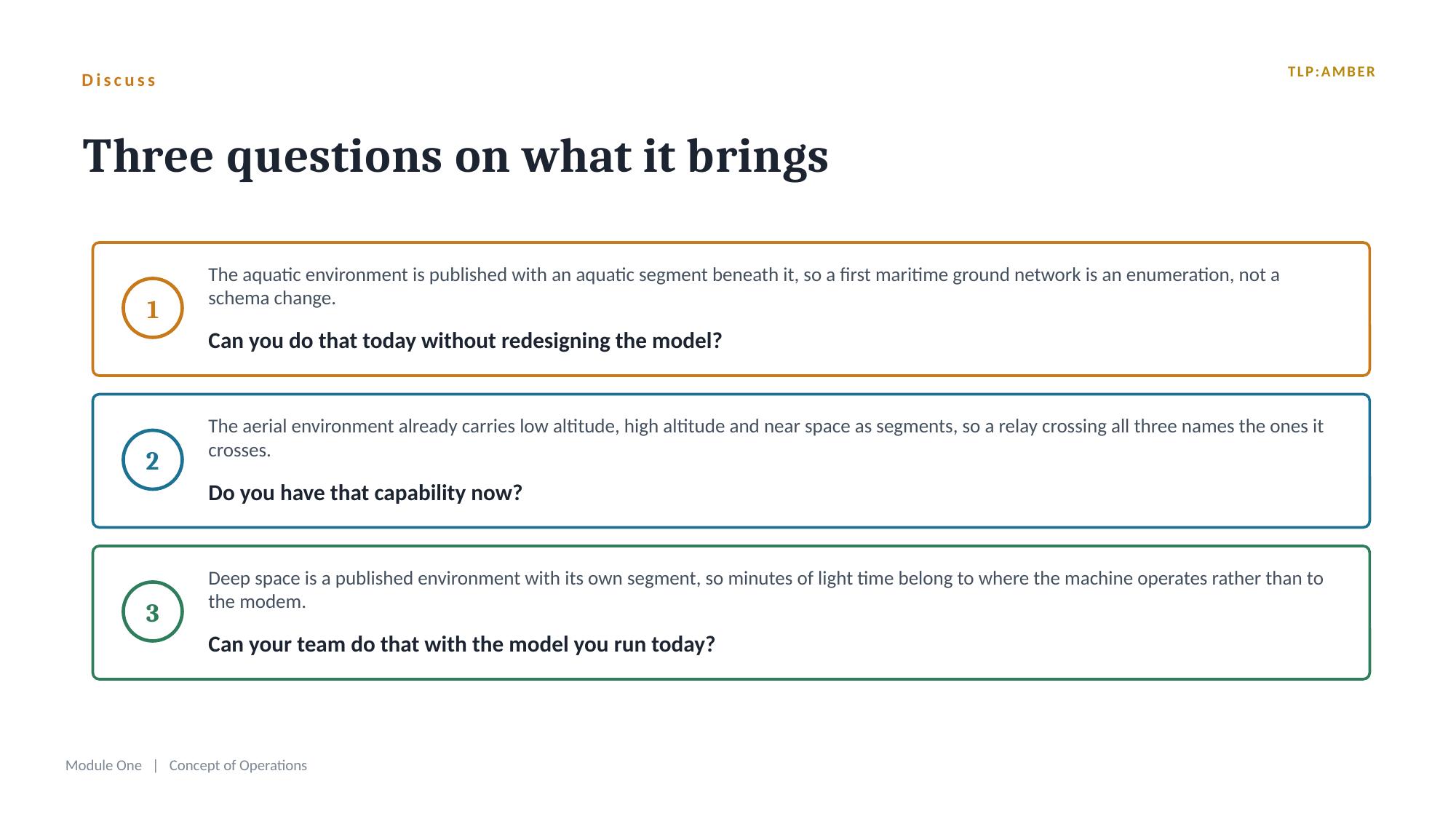 Discuss

TLP:AMBER

Three questions on what it brings

1

The aquatic environment is published with an aquatic segment beneath it, so a first maritime ground network is an enumeration, not a schema change.

Can you do that today without redesigning the model?

2

The aerial environment already carries low altitude, high altitude and near space as segments, so a relay crossing all three names the ones it crosses.

Do you have that capability now?

3

Deep space is a published environment with its own segment, so minutes of light time belong to where the machine operates rather than to the modem.

Can your team do that with the model you run today?

Module One | Concept of Operations